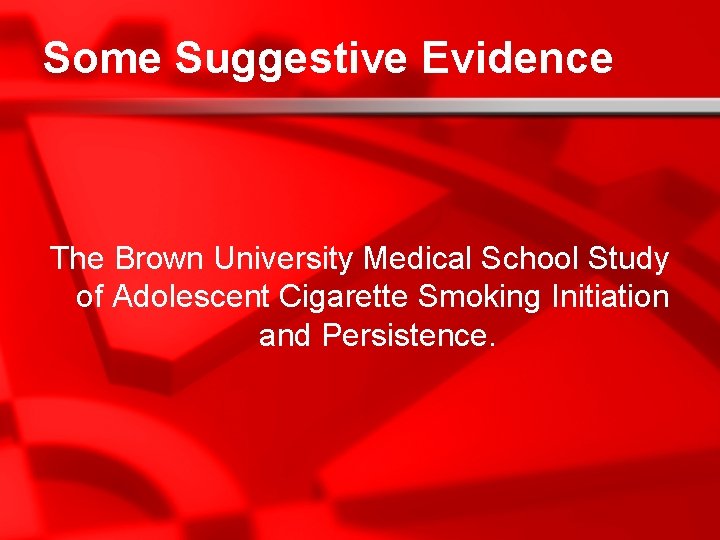 Some Suggestive Evidence

The Brown University Medical School Study of Adolescent Cigarette Smoking Initiation and Persistence.